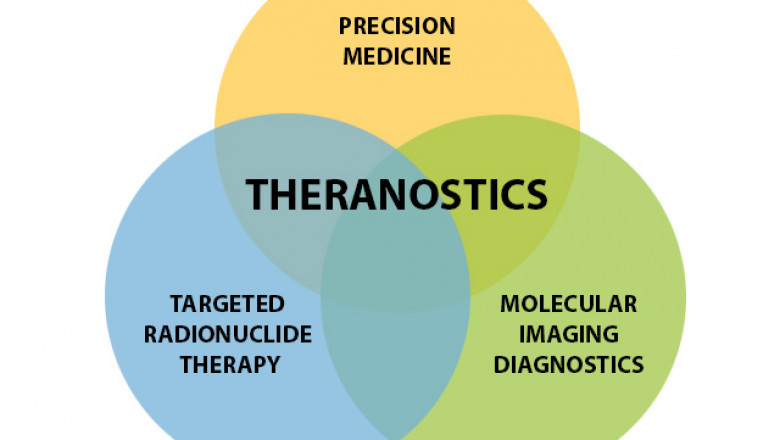 PRECISION MEDICINE

THERANOSTICS

TARGETED RADIONUCLIDE THERAPY

MOLECULAR IMAGING DIAGNOSTICS